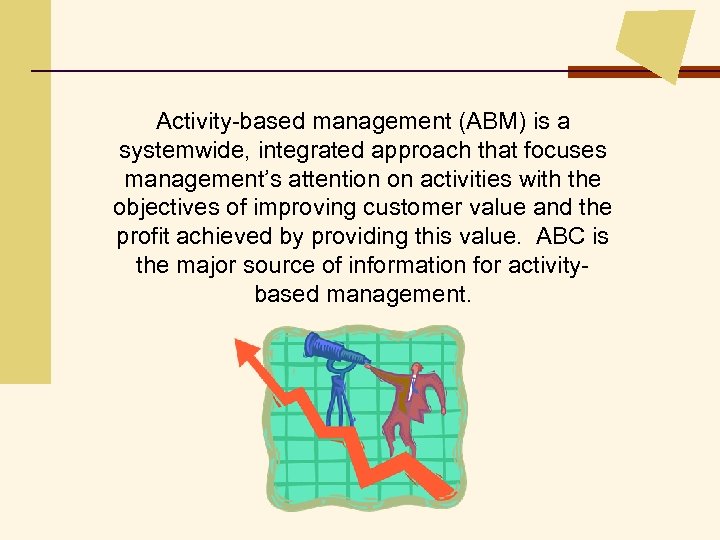 Activity-based management (ABM) is a systemwide, integrated approach that focuses management's attention on activities with the objectives of improving customer value and the profit achieved by providing this value. ABC is the major source of information for activity-based management.